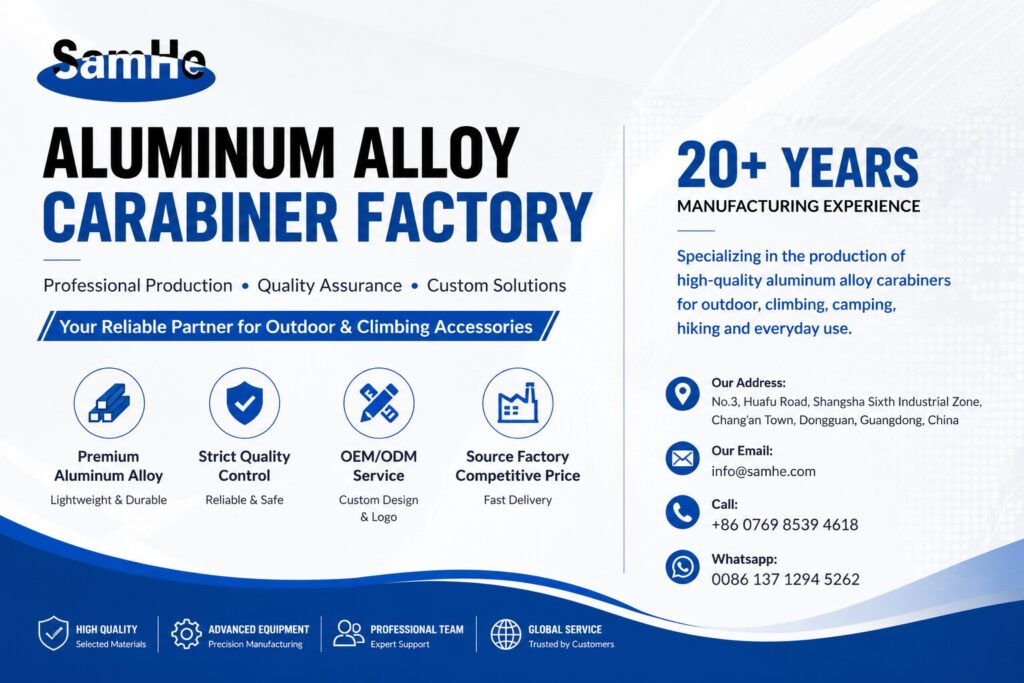 SamHe

ALUMINUM ALLOY
CARABINER FACTORY

Professional Production • Quality Assurance • Custom Solutions

Your Reliable Partner for Outdoor & Climbing Accessories

Premium Aluminum Alloy
Lightweight & Durable

Strict Quality Control
Reliable & Safe

OEM/ODM Service
Custom Design & Logo

Source Factory Competitive Price
Fast Delivery

20+ YEARS
MANUFACTURING EXPERIENCE

Specializing in the production of high-quality aluminum alloy carabiners for outdoor, climbing, camping, hiking and everyday use.

Our Address:
No.3, Huafu Road, Shangsha Sixth Industrial Zone, Chang'an Town, Dongguan, Guangdong, China

Our Email:
info@samhe.com

Call:
+86 0769 8539 4618

Whatsapp:
0086 137 1294 5262

HIGH QUALITY
Selected Materials

ADVANCED EQUIPMENT
Precision Manufacturing

PROFESSIONAL TEAM
Expert Support

GLOBAL SERVICE
Trusted by Customers